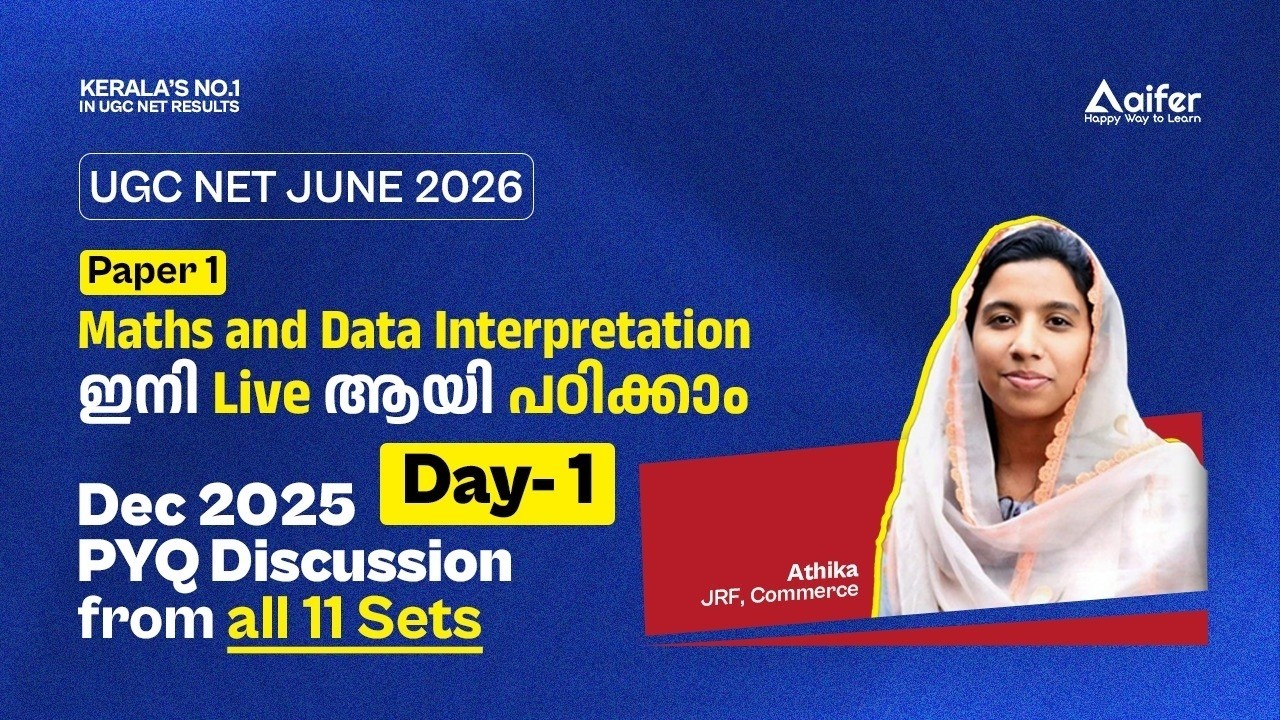 KERALA'S NO.1
IN UGC NET RESULTS

Aifer
Happy Way to Learn

UGC NET JUNE 2026

Paper 1

Maths and Data Interpretation
ഇനി Live ആയി പഠിക്കാം

Day- 1

Dec 2025
PYQ Discussion
from all 11 Sets

Athika
JRF, Commerce